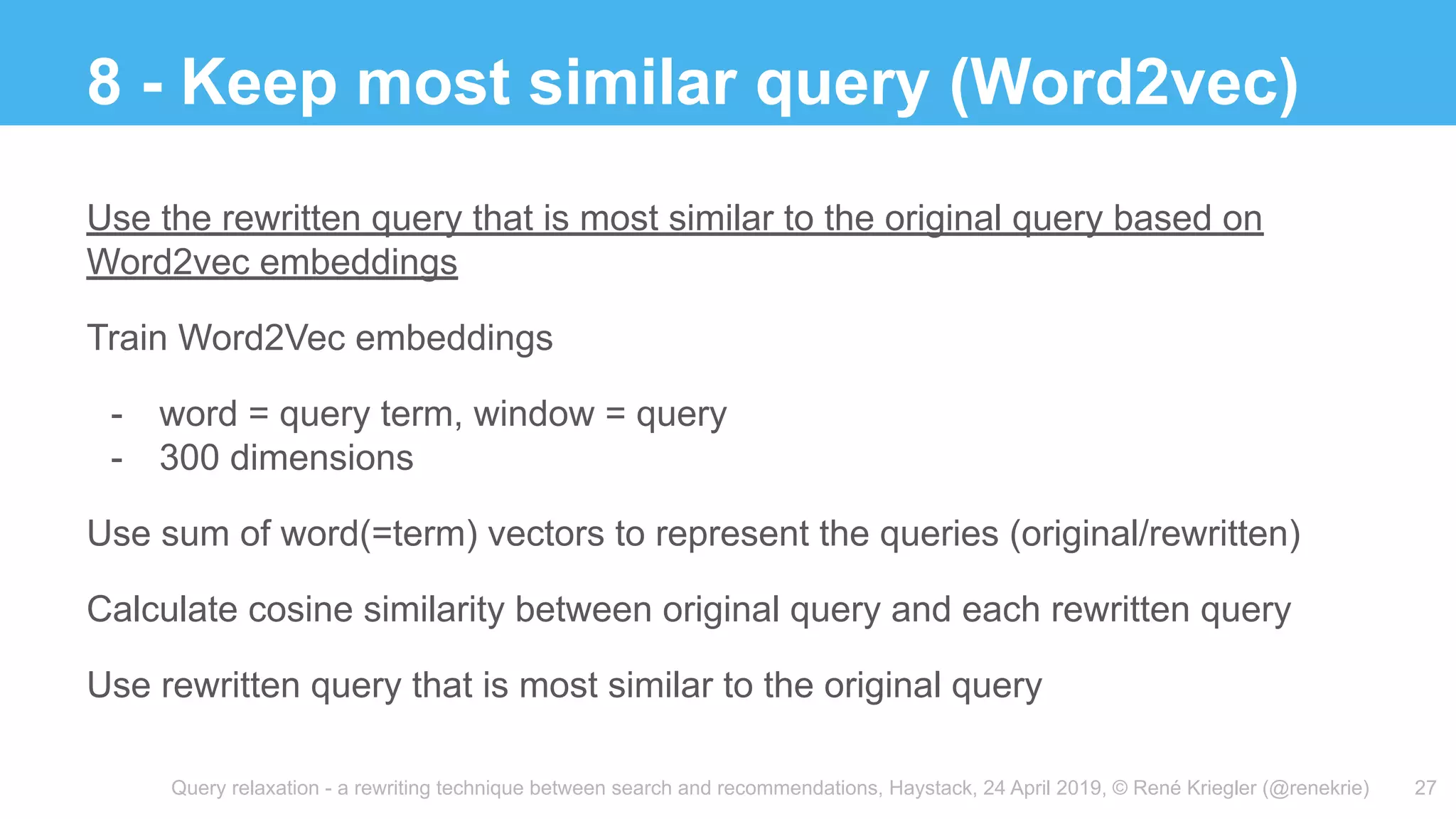 8 - Keep most similar query (Word2vec)

Use the rewritten query that is most similar to the original query based on Word2vec embeddings

Train Word2Vec embeddings

- word = query term, window = query
- 300 dimensions

Use sum of word(=term) vectors to represent the queries (original/rewritten)

Calculate cosine similarity between original query and each rewritten query

Use rewritten query that is most similar to the original query

Query relaxation - a rewriting technique between search and recommendations, Haystack, 24 April 2019, © René Kriegler (@renekrie) 27